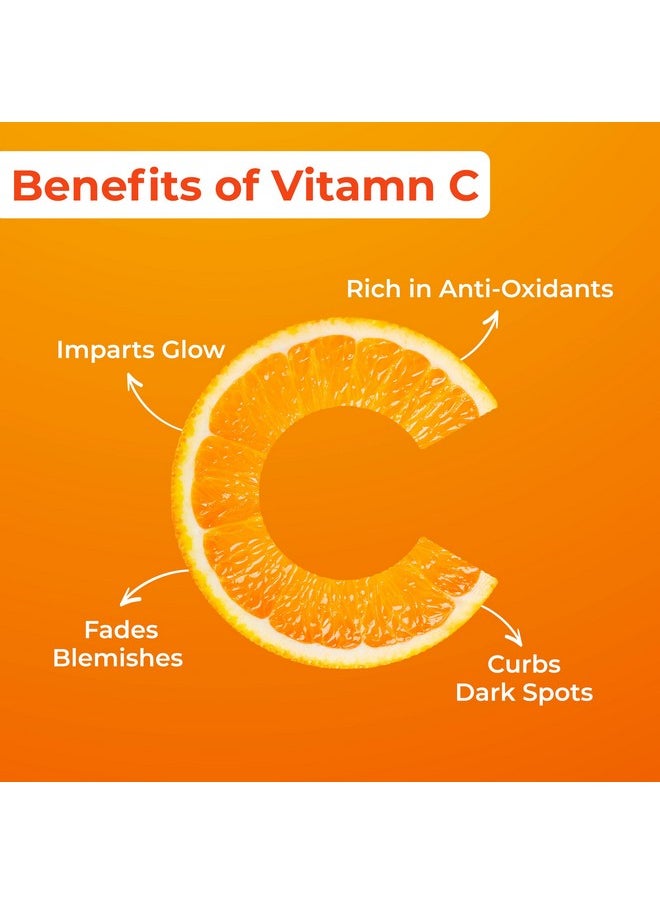 Benefits of Vitamn C

Rich in Anti-Oxidants

Imparts Glow

Fades Blemishes

Curbs Dark Spots